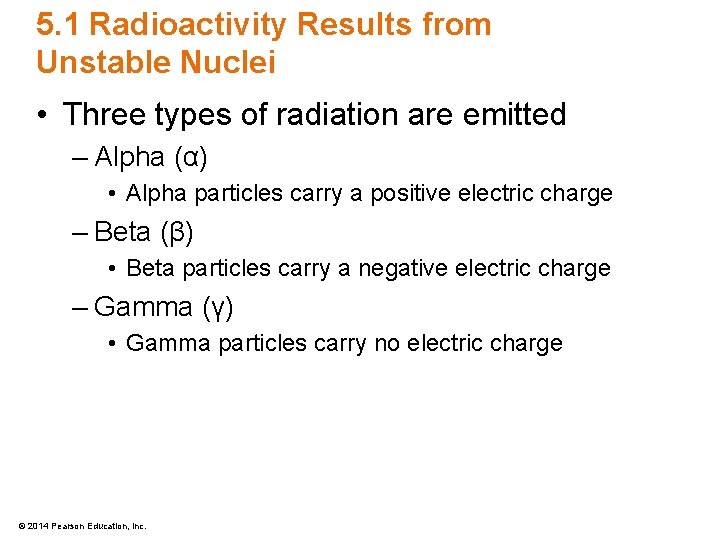 5.1 Radioactivity Results from Unstable Nuclei

• Three types of radiation are emitted

– Alpha (α)

• Alpha particles carry a positive electric charge

– Beta (β)

• Beta particles carry a negative electric charge

– Gamma (γ)

• Gamma particles carry no electric charge

© 2014 Pearson Education, Inc.